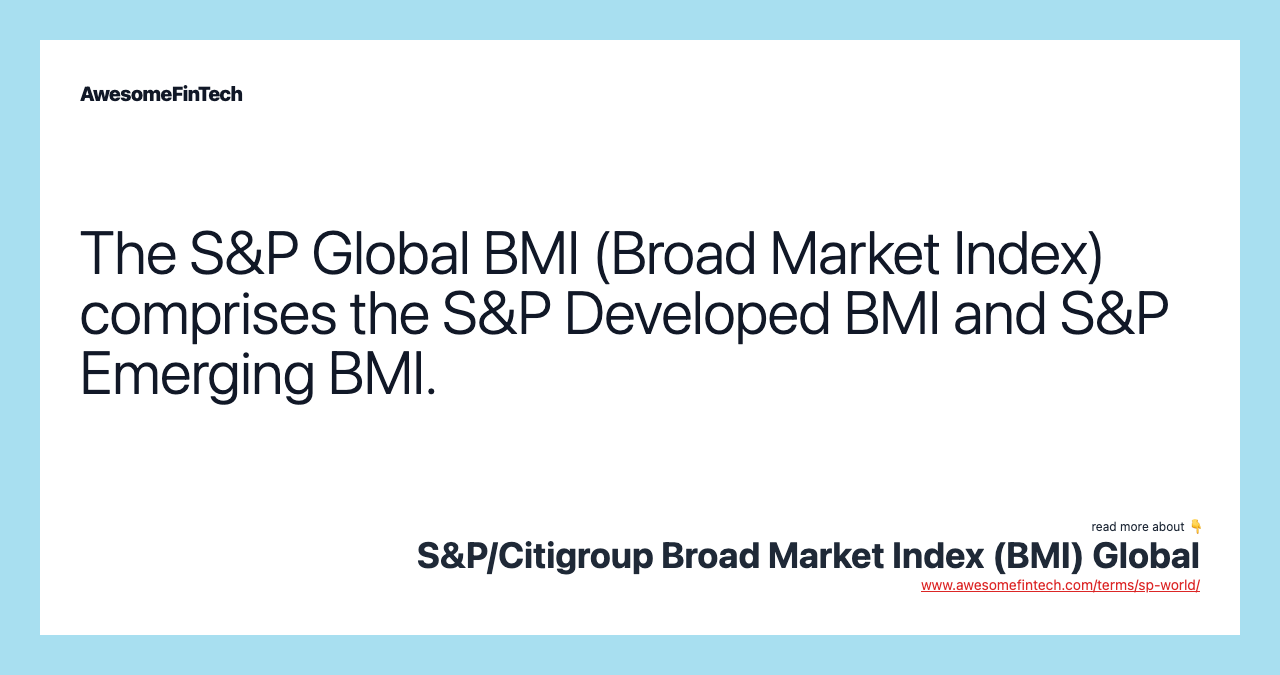 AwesomeFinTech

The S&P Global BMI (Broad Market Index) comprises the S&P Developed BMI and S&P Emerging BMI.

read more about 👇
S&P/Citigroup Broad Market Index (BMI) Global
www.awesomefintech.com/terms/sp-world/